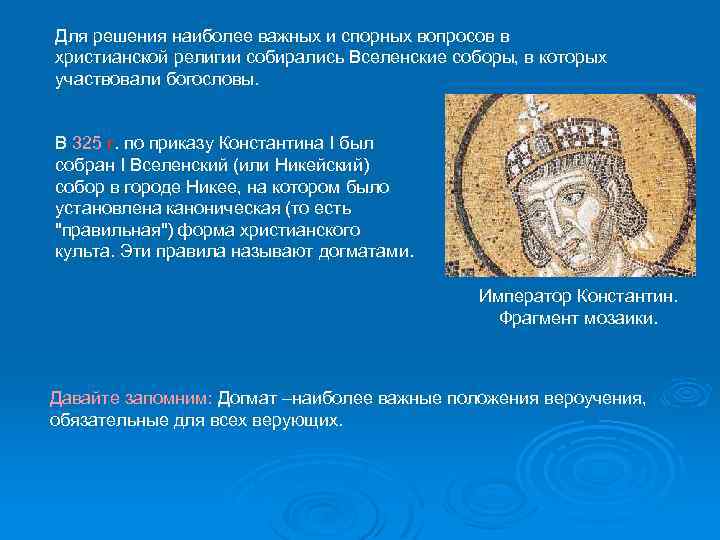 Для решения наиболее важных и спорных вопросов в христианской религии собирались Вселенские соборы, в которых участвовали богословы.

В 325 г. по приказу Константина I был собран I Вселенский (или Никейский) собор в городе Никее, на котором было установлена каноническая (то есть "правильная") форма христианского культа. Эти правила называют догматами.

Император Константин. Фрагмент мозаики.

Давайте запомним: Догмат –наиболее важные положения вероучения, обязательные для всех верующих.